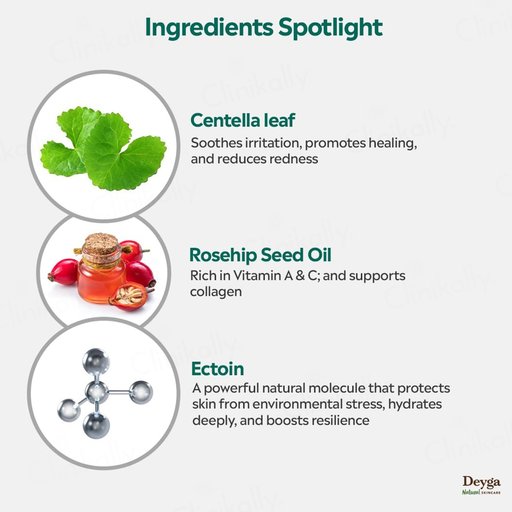 Ingredients Spotlight

Centella leaf

Soothes irritation, promotes healing, and reduces redness

Rosehip Seed Oil

Rich in Vitamin A & C; and supports collagen

Ectoin

A powerful natural molecule that protects skin from environmental stress, hydrates deeply, and boosts resilience

Deyga
Natural SKINCARE

Clinikally